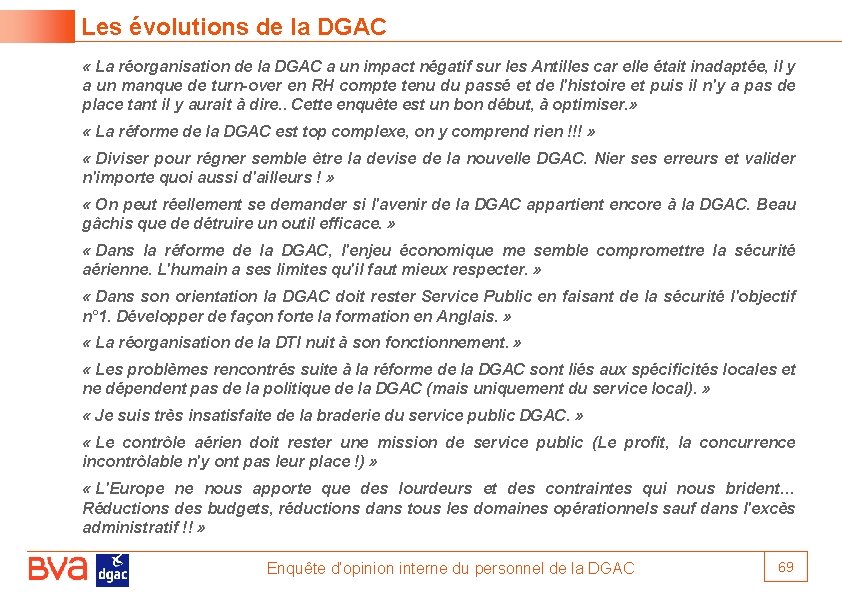 Les évolutions de la DGAC

« La réorganisation de la DGAC a un impact négatif sur les Antilles car elle était inadaptée, il y a un manque de turn-over en RH compte tenu du passé et de l'histoire et puis il n'y a pas de place tant il y aurait à dire.. Cette enquête est un bon début, à optimiser.»

« La réforme de la DGAC est top complexe, on y comprend rien !!! »

« Diviser pour régner semble être la devise de la nouvelle DGAC. Nier ses erreurs et valider n'importe quoi aussi d'ailleurs ! »

« On peut réellement se demander si l'avenir de la DGAC appartient encore à la DGAC. Beau gâchis que de détruire un outil efficace. »

« Dans la réforme de la DGAC, l'enjeu économique me semble compromettre la sécurité aérienne. L'humain a ses limites qu'il faut mieux respecter. »

« Dans son orientation la DGAC doit rester Service Public en faisant de la sécurité l'objectif n°1. Développer de façon forte la formation en Anglais. »

« La réorganisation de la DTI nuit à son fonctionnement. »

« Les problèmes rencontrés suite à la réforme de la DGAC sont liés aux spécificités locales et ne dépendent pas de la politique de la DGAC (mais uniquement du service local). »

« Je suis très insatisfaite de la braderie du service public DGAC. »

« Le contrôle aérien doit rester une mission de service public (Le profit, la concurrence incontrôlable n'y ont pas leur place !) »

« L'Europe ne nous apporte que des lourdeurs et des contraintes qui nous brident... Réductions des budgets, réductions dans tous les domaines opérationnels sauf dans l'excès administratif !! »

BVA dgac

Enquête d'opinion interne du personnel de la DGAC

69